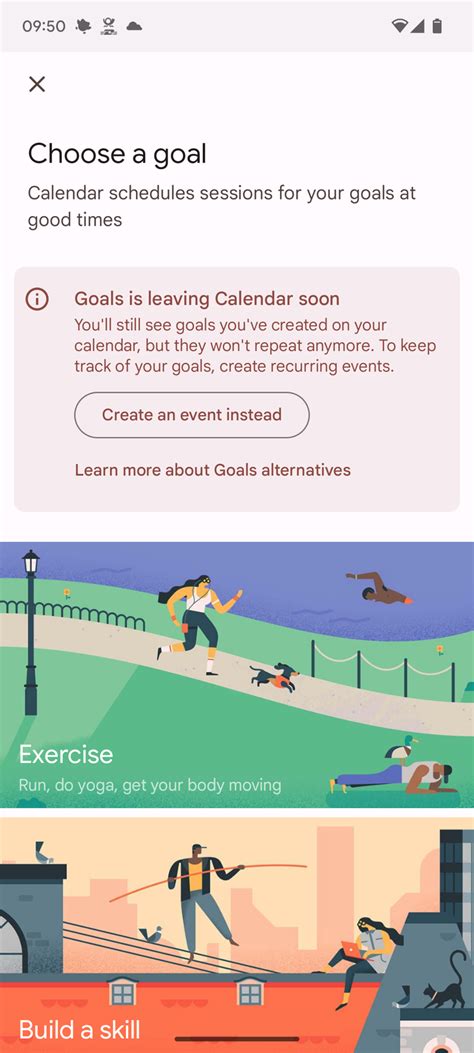 09:50

Choose a goal

Calendar schedules sessions for your goals at good times

Goals is leaving Calendar soon

You'll still see goals you've created on your calendar, but they won't repeat anymore. To keep track of your goals, create recurring events.

Create an event instead

Learn more about Goals alternatives

Exercise

Run, do yoga, get your body moving

Build a skill